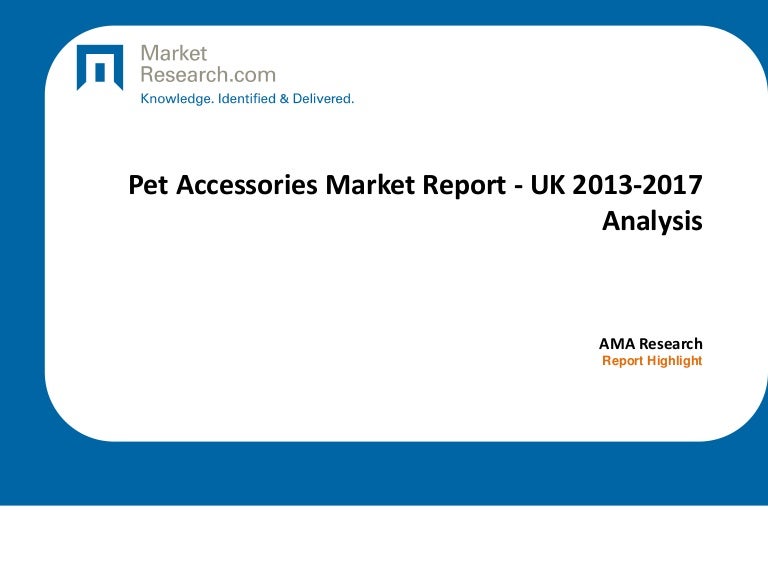 Market
Research.com
Knowledge. Identified & Delivered.

Pet Accessories Market Report - UK 2013-2017 Analysis

AMA Research
Report Highlight